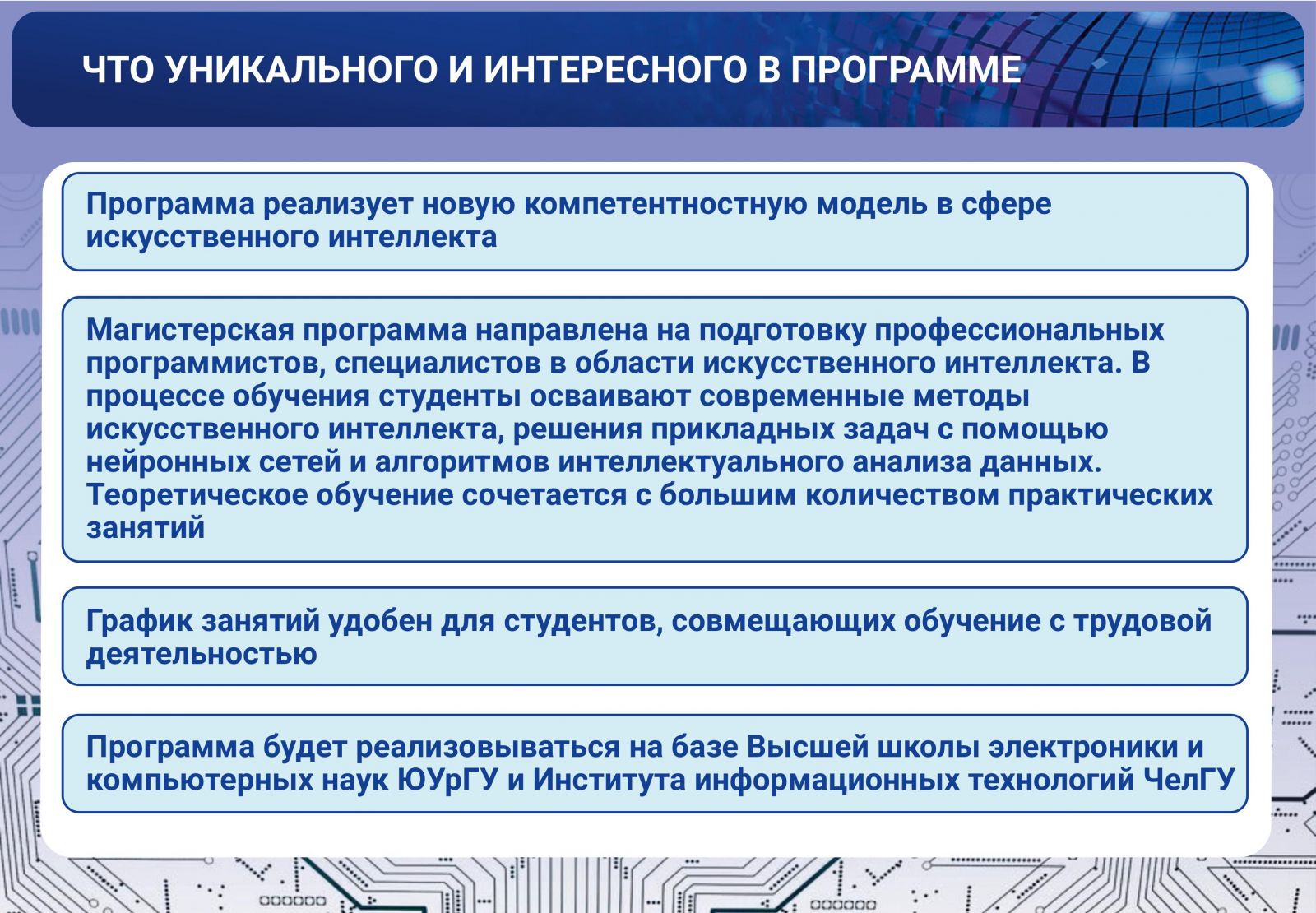 ЧТО УНИКАЛЬНОГО И ИНТЕРЕСНОГО В ПРОГРАММЕ

Программа реализует новую компетентностную модель в сфере искусственного интеллекта

Магистерская программа направлена на подготовку профессиональных программистов, специалистов в области искусственного интеллекта. В процессе обучения студенты осваивают современные методы искусственного интеллекта, решения прикладных задач с помощью нейронных сетей и алгоритмов интеллектуального анализа данных. Теоретическое обучение сочетается с большим количеством практических занятий

График занятий удобен для студентов, совмещающих обучение с трудовой деятельностью

Программа будет реализовываться на базе Высшей школы электроники и компьютерных наук ЮУрГУ и Института информационных технологий ЧелГУ